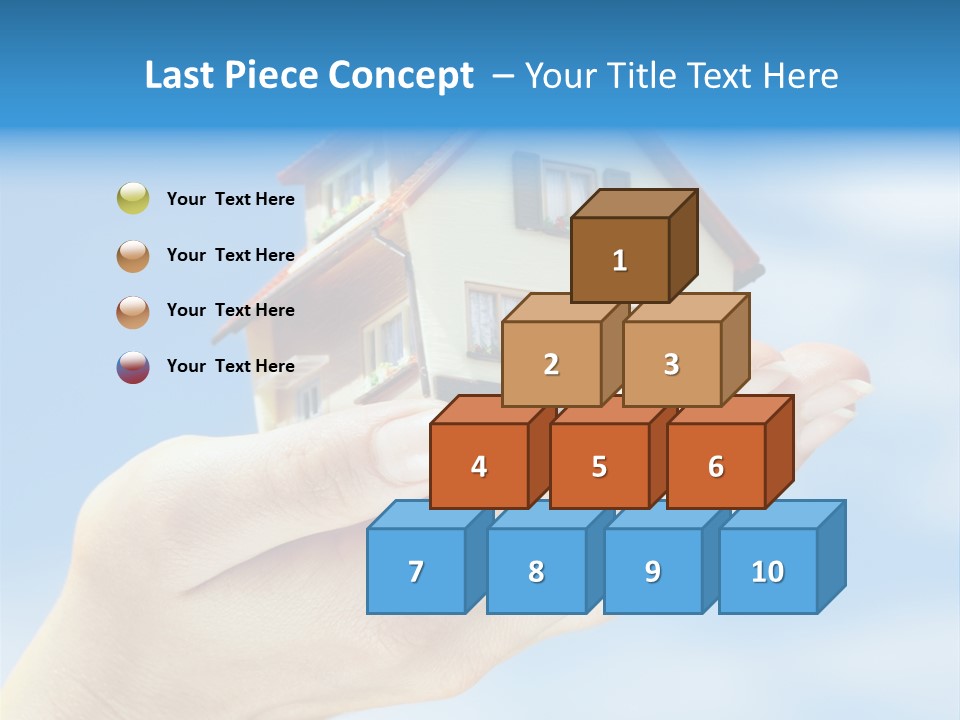 Last Piece Concept – Your Title Text Here

Your Text Here

Your Text Here

Your Text Here

Your Text Here

1

2

3

4

5

6

7

8

9

10